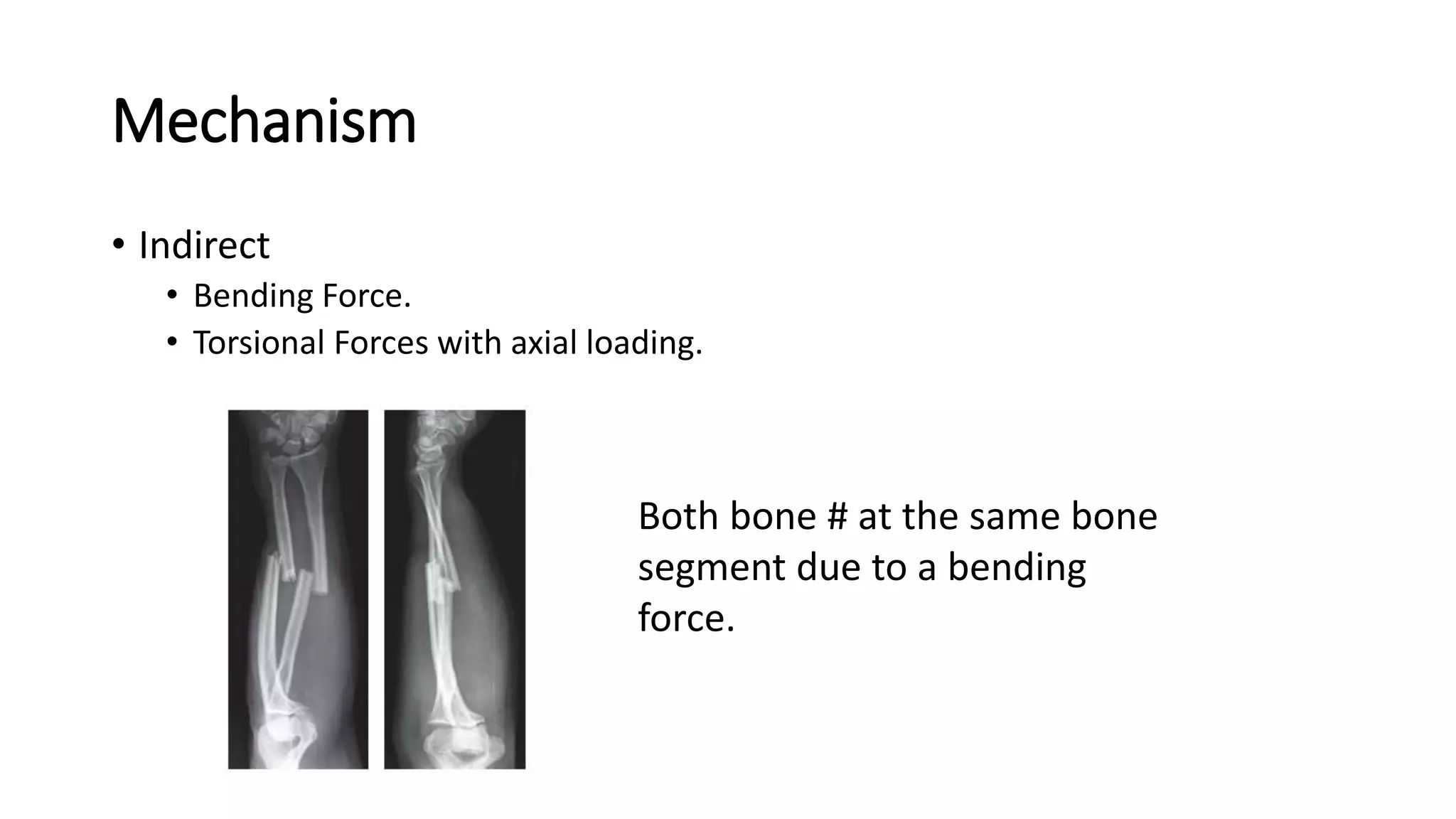 Mechanism

• Indirect
  • Bending Force.
  • Torsional Forces with axial loading.

Both bone # at the same bone segment due to a bending force.